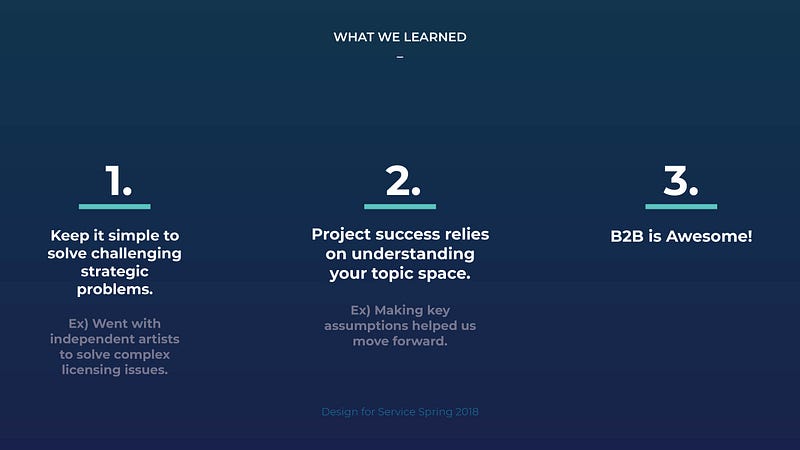 WHAT WE LEARNED
–

1.

Keep it simple to solve challenging strategic problems.

Ex) Went with independent artists to solve complex licensing issues.

2.

Project success relies on understanding your topic space.

Ex) Making key assumptions helped us move forward.

3.

B2B is Awesome!

Design for Service Spring 2018